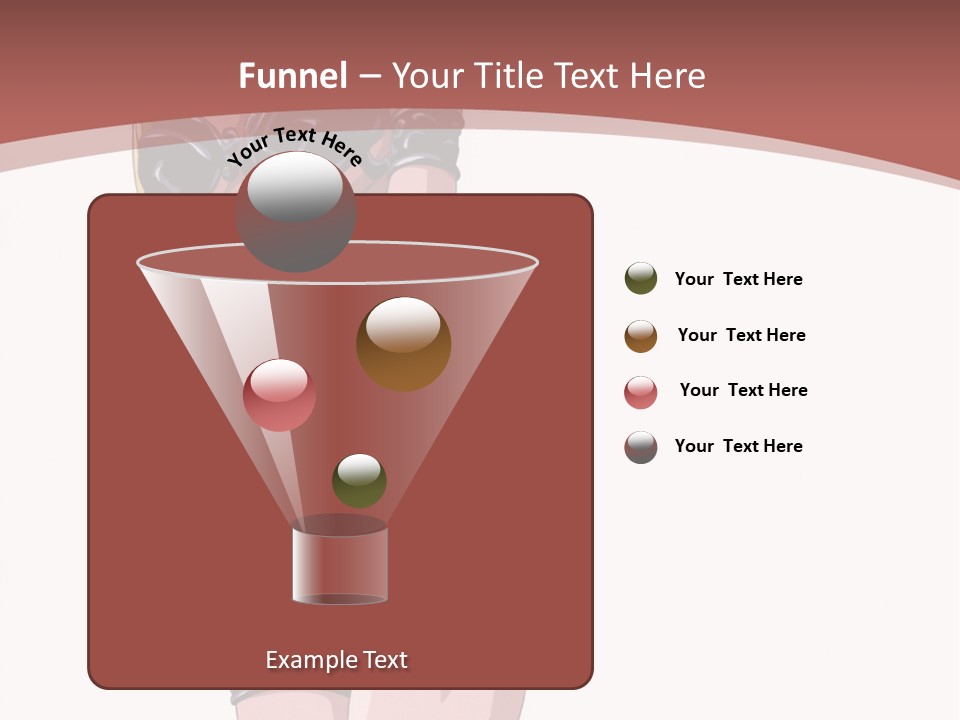 Funnel – Your Title Text Here

Your Text Here

Example Text

Your Text Here

Your Text Here

Your Text Here

Your Text Here